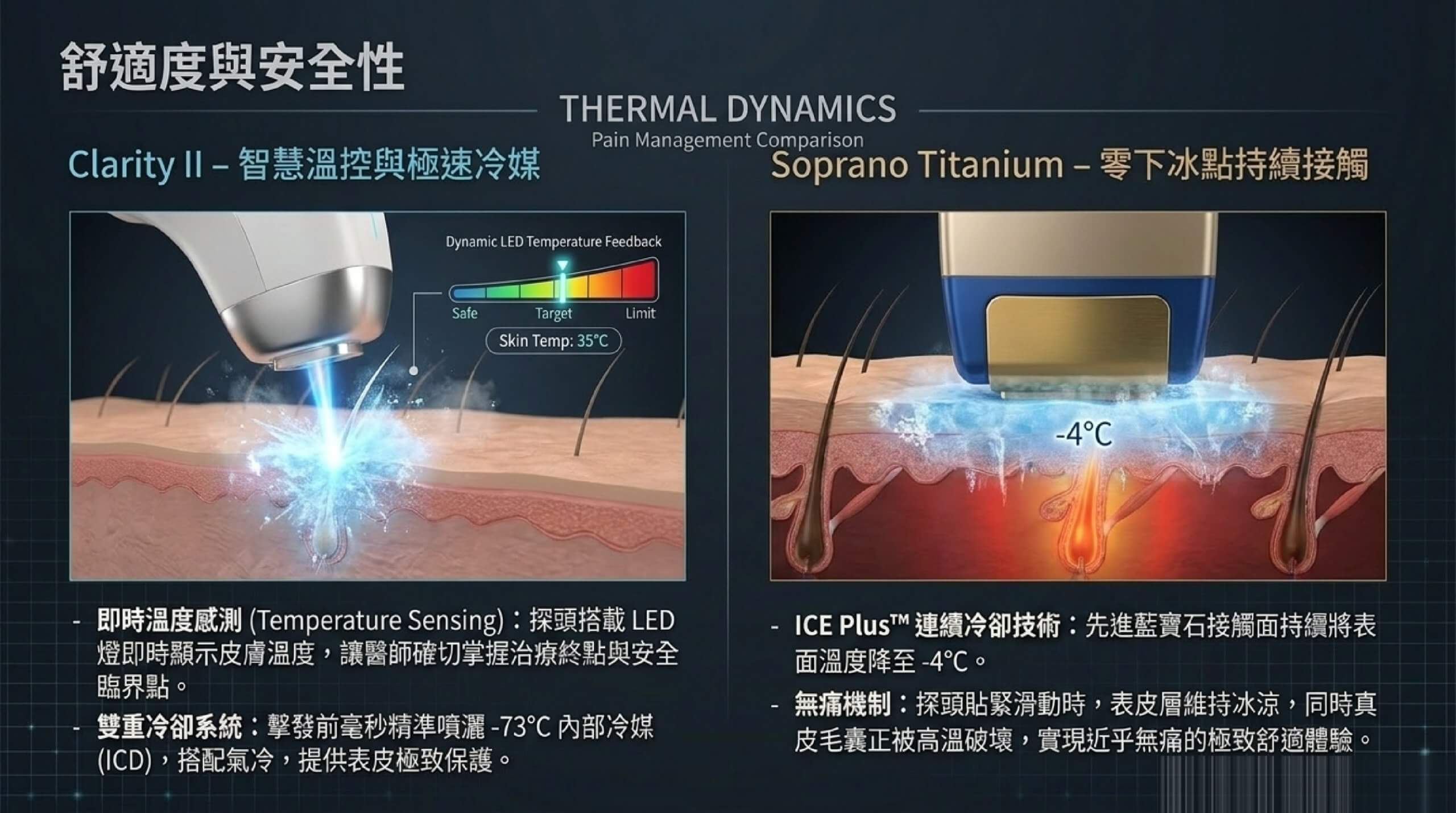 舒適度與安全性

THERMAL DYNAMICS
Pain Management Comparison

Clarity II – 智慧溫控與極速冷媒

Dynamic LED Temperature Feedback
Safe Target Limit
Skin Temp: 35°C

- 即時溫度感測 (Temperature Sensing)：探頭搭載 LED 燈即時顯示皮膚溫度，讓醫師確切掌握治療終點與安全臨界點。
- 雙重冷卻系統：擊發前毫秒精準噴灑 -73°C 內部冷媒 (ICD)，搭配氣冷，提供表皮極致保護。

Soprano Titanium – 零下冰點持續接觸

-4°C

- ICE Plus™ 連續冷卻技術：先進藍寶石接觸面持續將表面溫度降至 -4°C。
- 無痛機制：探頭貼緊滑動時，表皮層維持冰涼，同時真皮毛囊正被高溫破壞，實現近乎無痛的極致舒適體驗。